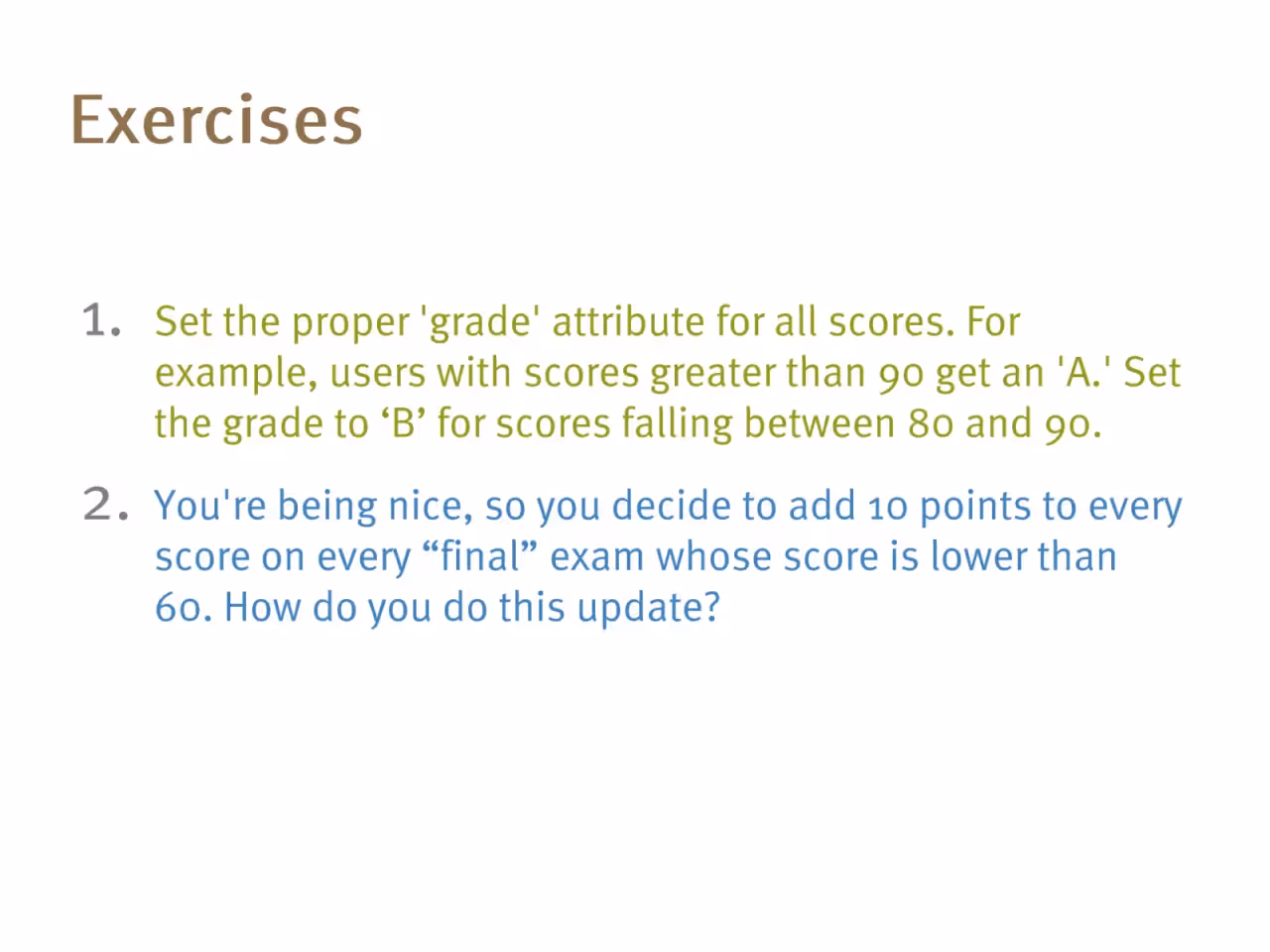 Exercises

1. Set the proper 'grade' attribute for all scores. For example, users with scores greater than 90 get an 'A.' Set the grade to 'B' for scores falling between 80 and 90.

2. You're being nice, so you decide to add 10 points to every score on every "final" exam whose score is lower than 60. How do you do this update?